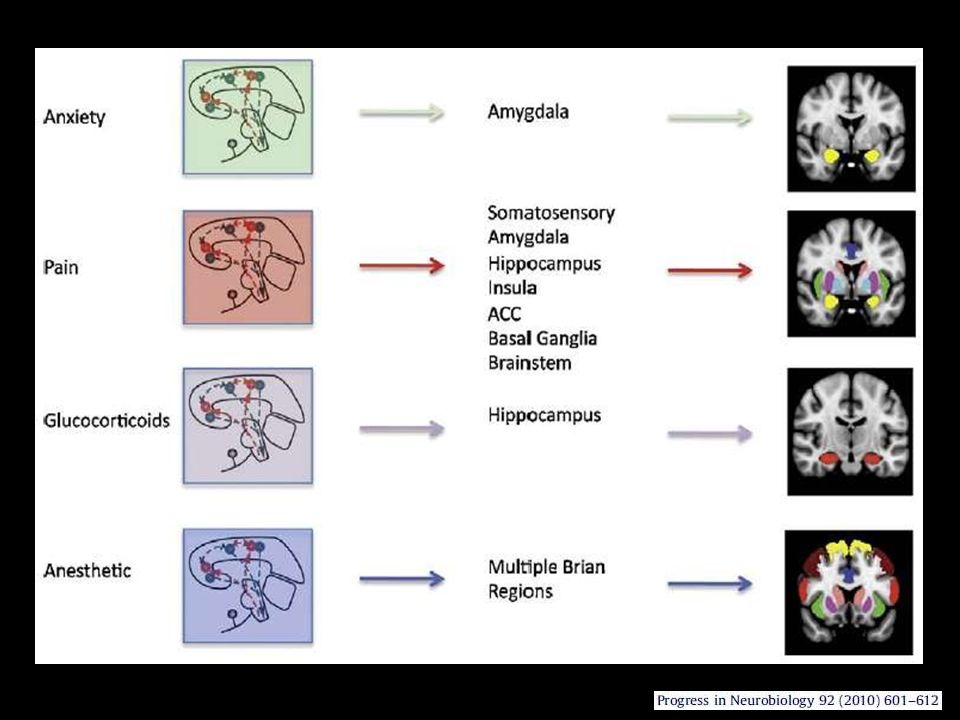 Anxiety

Amygdala

Pain

Somatosensory
Amygdala
Hippocampus
Insula
ACC
Basal Ganglia
Brainstem

Glucocorticoids

Hippocampus

Anesthetic

Multiple Brian Regions

Progress in Neurobiology 92 (2010) 601–612